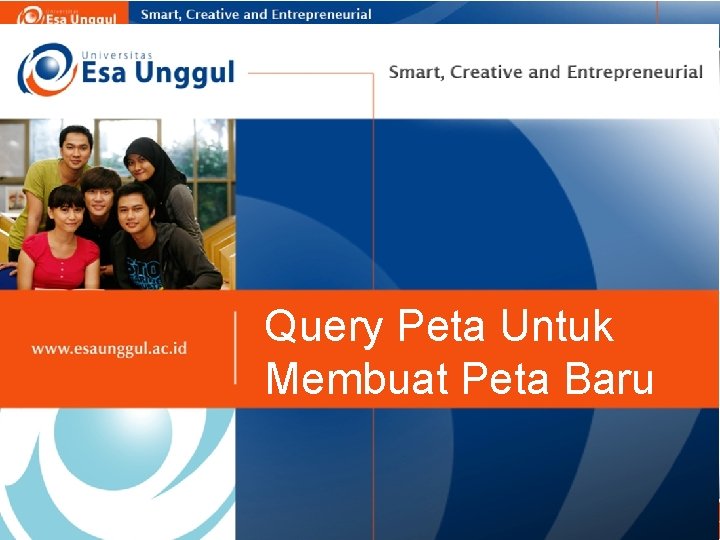 Universitas Esa Unggul Smart, Creative and Entrepreneurial

Universitas Esa Unggul

Smart, Creative and Entrepreneurial

www.esaunggul.ac.id

Query Peta Untuk Membuat Peta Baru